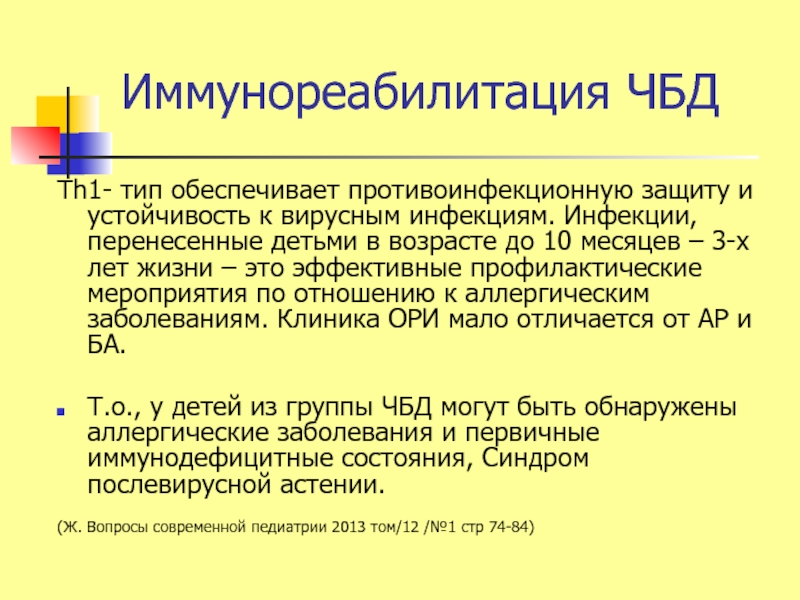 Иммунореабилитация ЧБД

Th1- тип обеспечивает противоинфекционную защиту и устойчивость к вирусным инфекциям. Инфекции, перенесенные детьми в возрасте до 10 месяцев – 3-х лет жизни – это эффективные профилактические мероприятия по отношению к аллергическим заболеваниям. Клиника ОРИ мало отличается от АР и БА.

Т.о., у детей из группы ЧБД могут быть обнаружены аллергические заболевания и первичные иммунодефицитные состояния, Синдром послевирусной астении.

(Ж. Вопросы современной педиатрии 2013 том/12 /№1 стр 74-84)